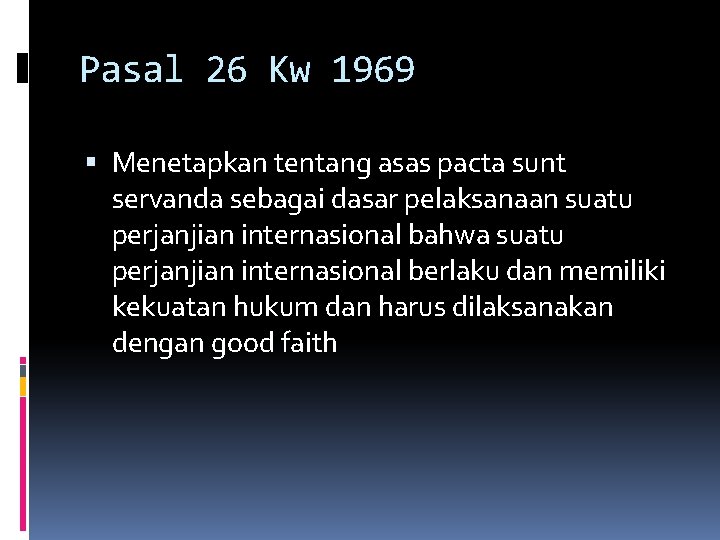 Pasal 26 Kw 1969

▪ Menetapkan tentang asas pacta sunt servanda sebagai dasar pelaksanaan suatu perjanjian internasional bahwa suatu perjanjian internasional berlaku dan memiliki kekuatan hukum dan harus dilaksanakan dengan good faith